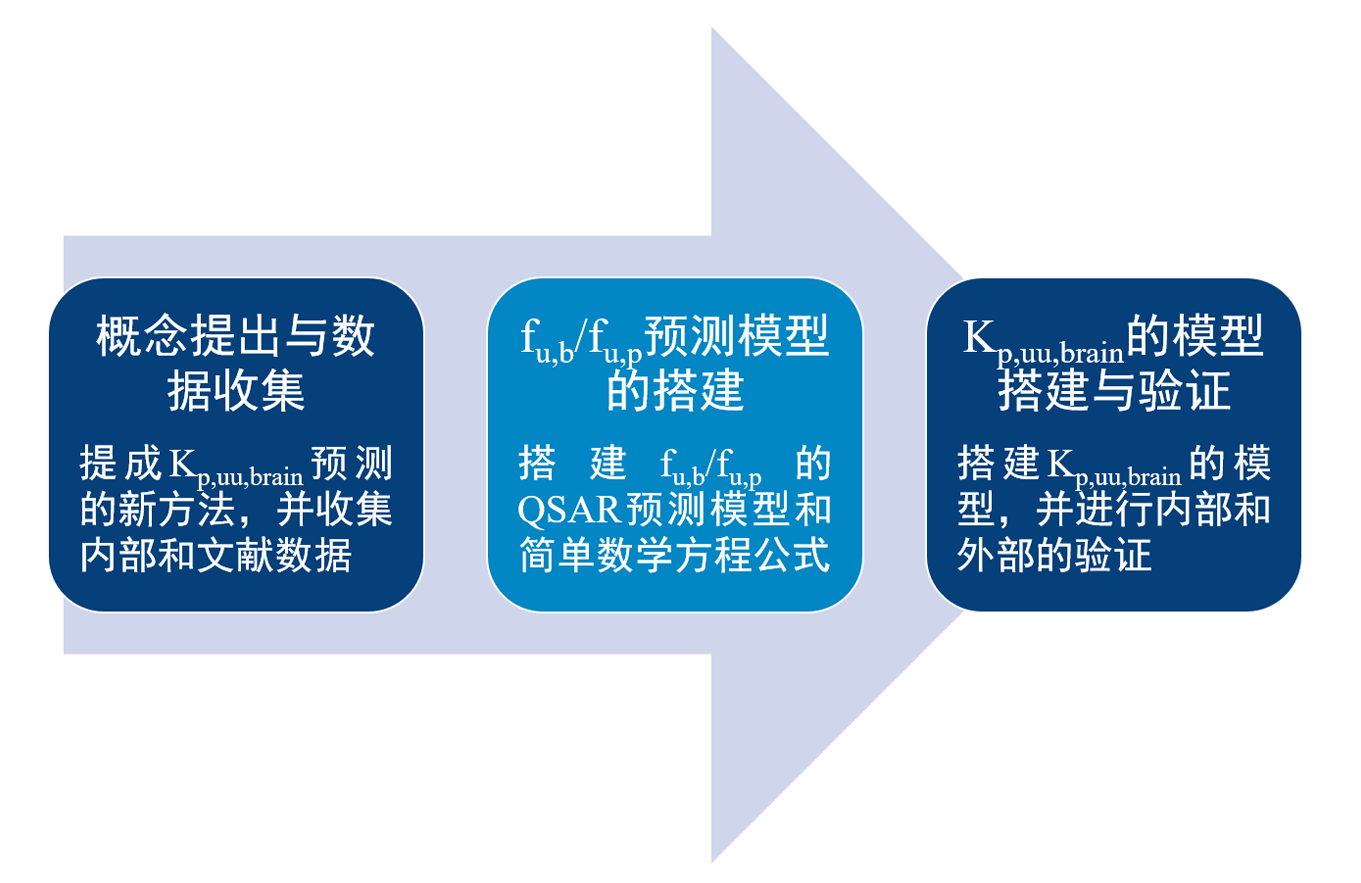 概念提出与数据收集

提成$K_{p,uu,brain}$预测的新方法，并收集内部和文献数据

$f_{u,b}/f_{u,p}$预测模型的搭建

搭建$f_{u,b}/f_{u,p}$的QSAR预测模型和简单数学方程公式

$K_{p,uu,brain}$的模型搭建与验证

搭建$K_{p,uu,brain}$的模型，并进行内部和外部的验证